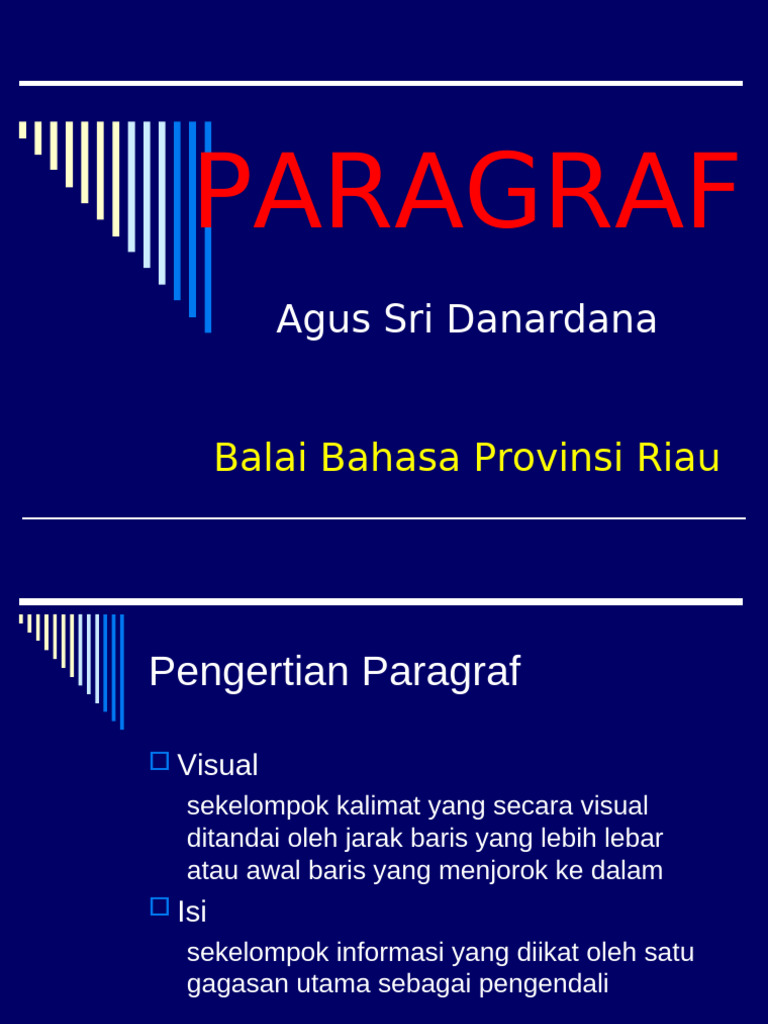 PARAGRAF

Agus Sri Danardana

Balai Bahasa Provinsi Riau

Pengertian Paragraf

Visual

sekelompok kalimat yang secara visual ditandai oleh jarak baris yang lebih lebar atau awal baris yang menjorok ke dalam

Isi

sekelompok informasi yang diikat oleh satu gagasan utama sebagai pengendali